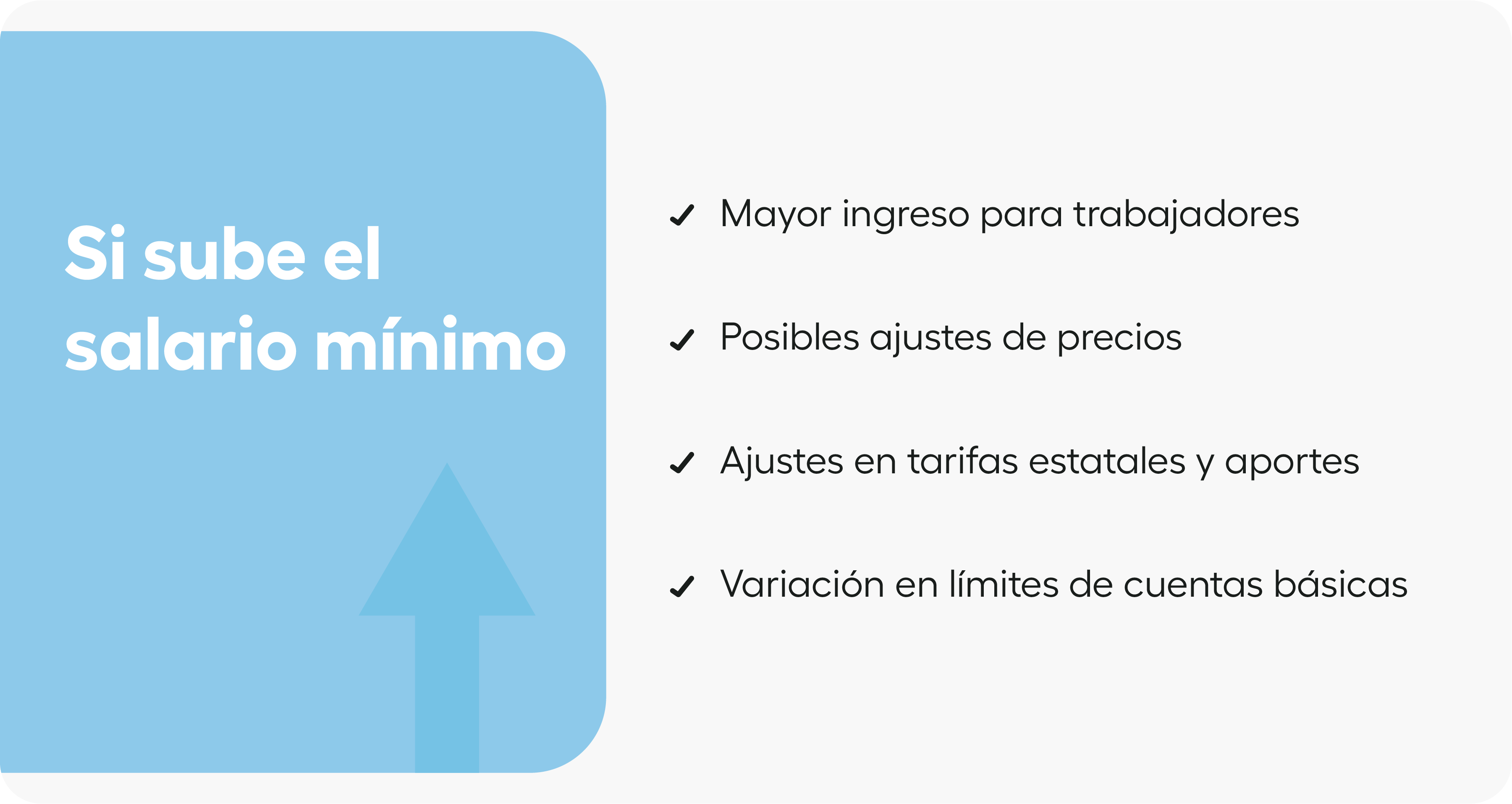 Si sube el salario mínimo

✓ Mayor ingreso para trabajadores

✓ Posibles ajustes de precios

✓ Ajustes en tarifas estatales y aportes

✓ Variación en límites de cuentas básicas